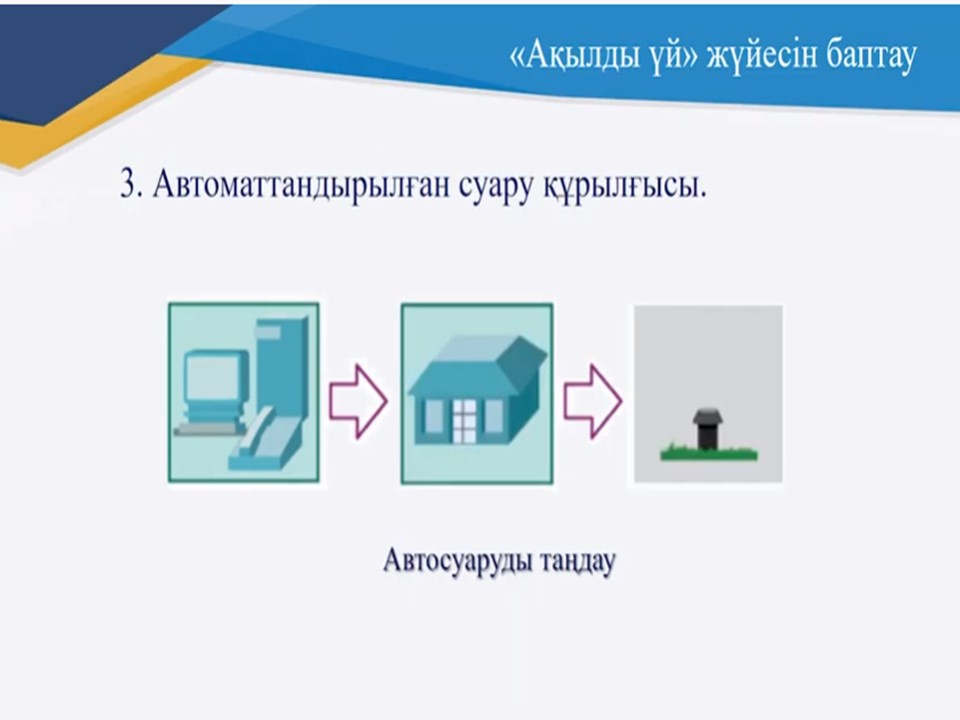 «Ақылды үй» жүйесін баптау

3. Автоматтандырылған суару құрылғысы.

Автосуаруды таңдау